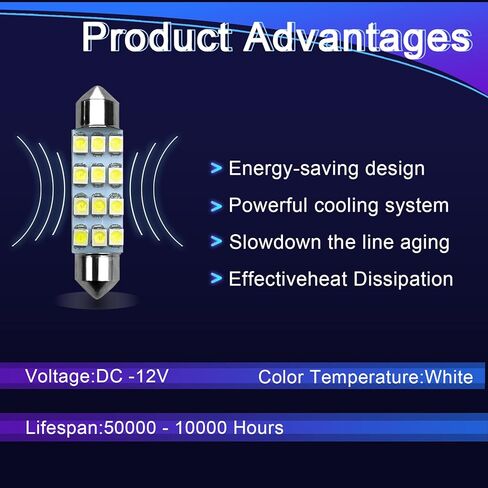 Product Advantages

> Energy-saving design

> Powerful cooling system

> Slowdown the line aging

> Effectiveheat Dissipation

Voltage:DC -12V

Color Temperature:White

Lifespan:50000 - 10000 Hours